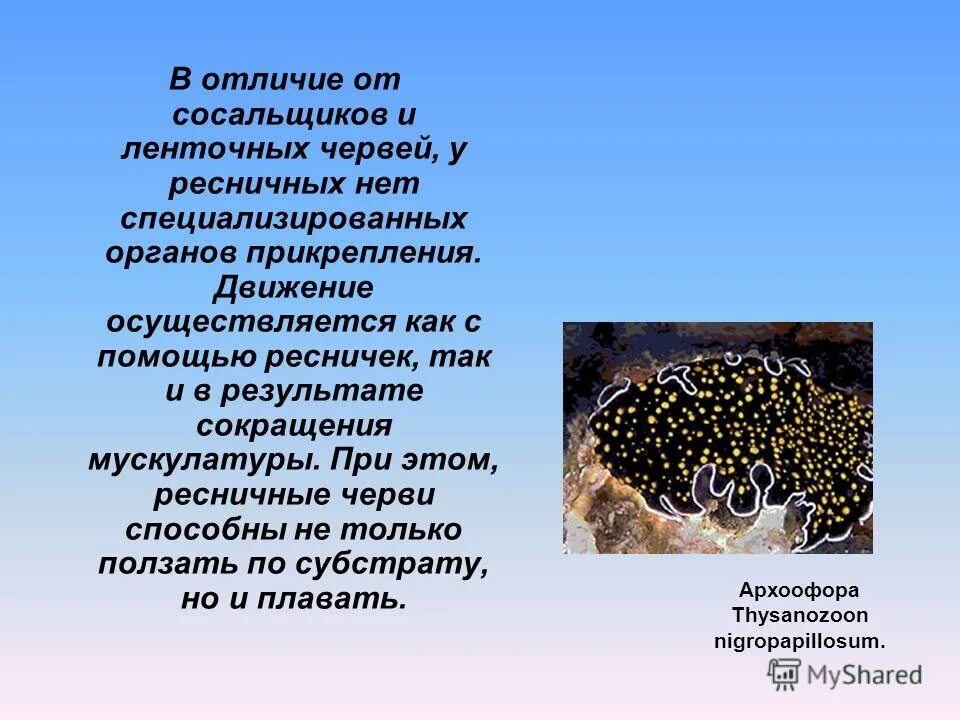 В отличие от сосальщиков и ленточных червей, у ресничных нет специализированных органов прикрепления. Движение осуществляется как с помощью ресничек, так и в результате сокращения мускулатуры. При этом, ресничные черви способны не только ползать по субстрату, но и плавать.

Архоофора Thysanozoon nigropapillosum.

MyShared